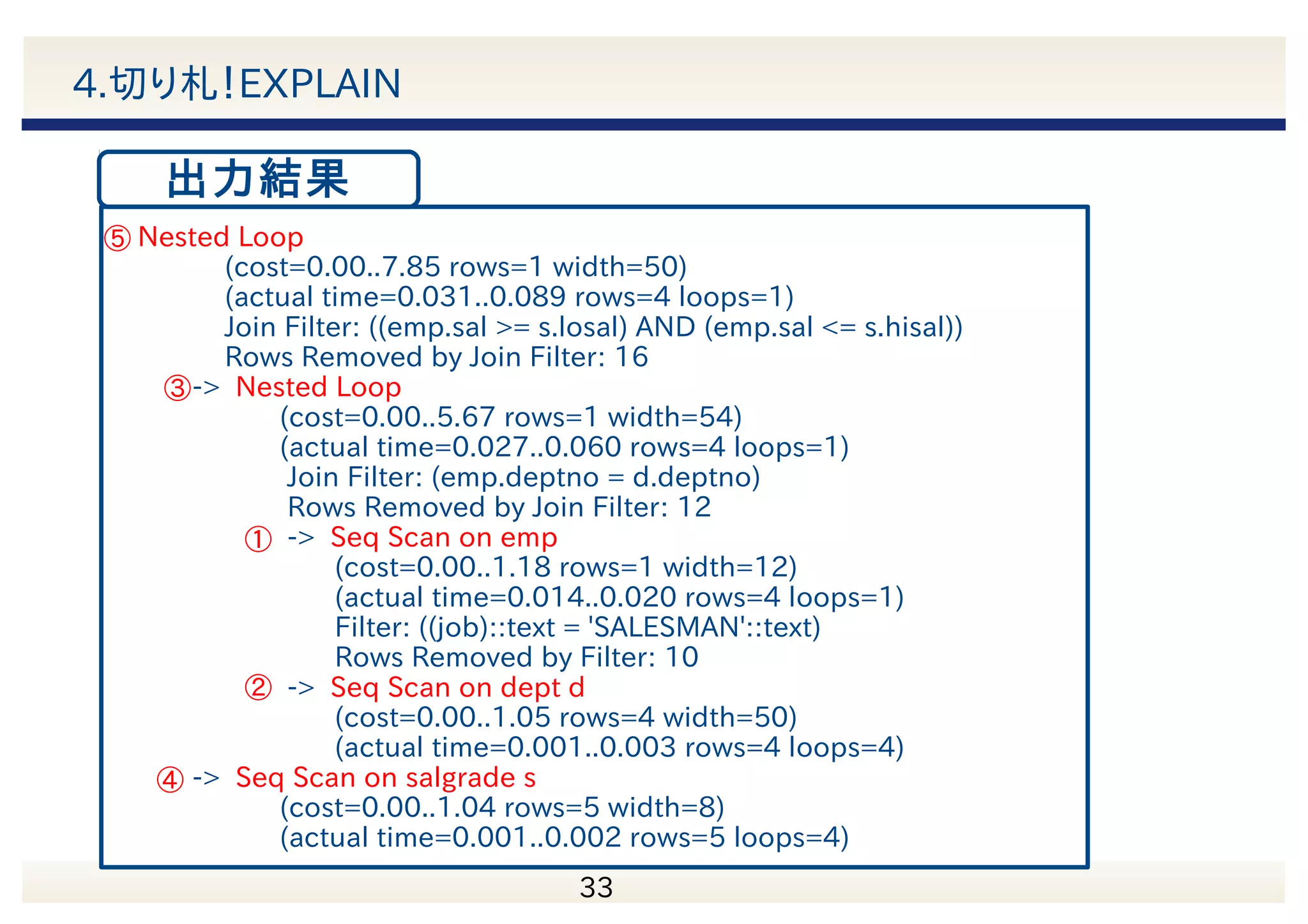 4.切り札!EXPLAIN

出力結果

⑤ Nested Loop
(cost=0.00..7.85 rows=1 width=50)
(actual time=0.031..0.089 rows=4 loops=1)
Join Filter: ((emp.sal >= s.losal) AND (emp.sal <= s.hisal))
Rows Removed by Join Filter: 16
③-> Nested Loop
(cost=0.00..5.67 rows=1 width=54)
(actual time=0.027..0.060 rows=4 loops=1)
Join Filter: (emp.deptno = d.deptno)
Rows Removed by Join Filter: 12
① -> Seq Scan on emp
(cost=0.00..1.18 rows=1 width=12)
(actual time=0.014..0.020 rows=4 loops=1)
Filter: ((job)::text = 'SALESMAN'::text)
Rows Removed by Filter: 10
② -> Seq Scan on dept d
(cost=0.00..1.05 rows=4 width=50)
(actual time=0.001..0.003 rows=4 loops=4)
④ -> Seq Scan on salgrade s
(cost=0.00..1.04 rows=5 width=8)
(actual time=0.001..0.002 rows=5 loops=4)

33